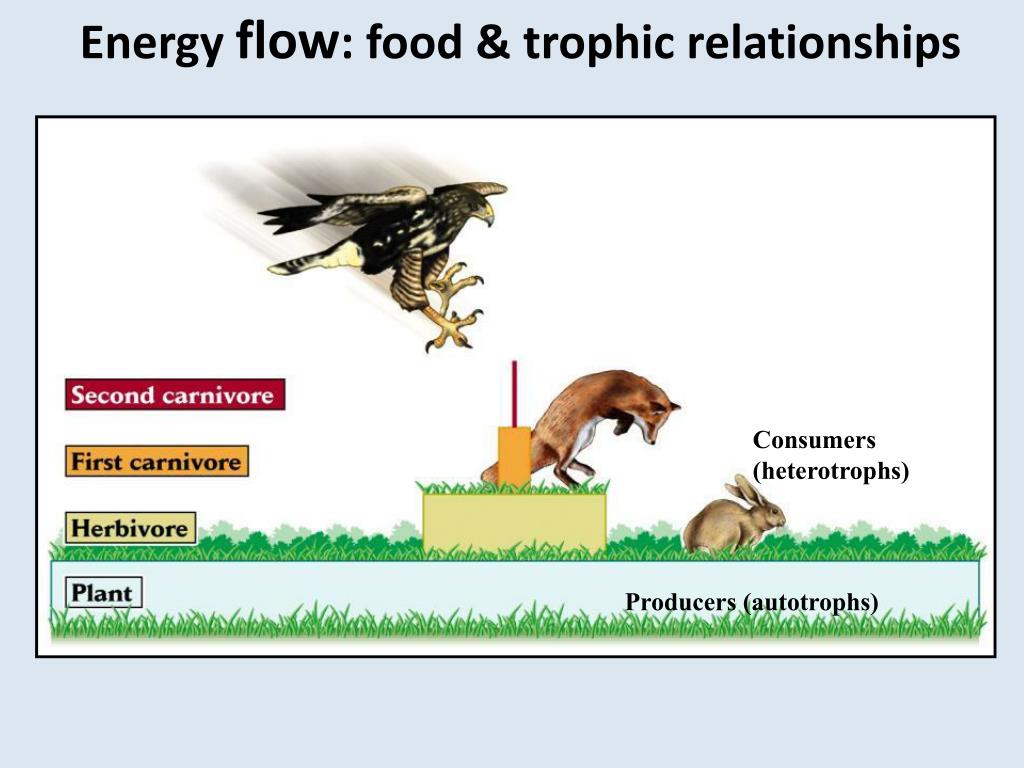 Energy flow: food & trophic relationships

Second carnivore

First carnivore

Herbivore

Plant

Consumers (heterotrophs)

Producers (autotrophs)